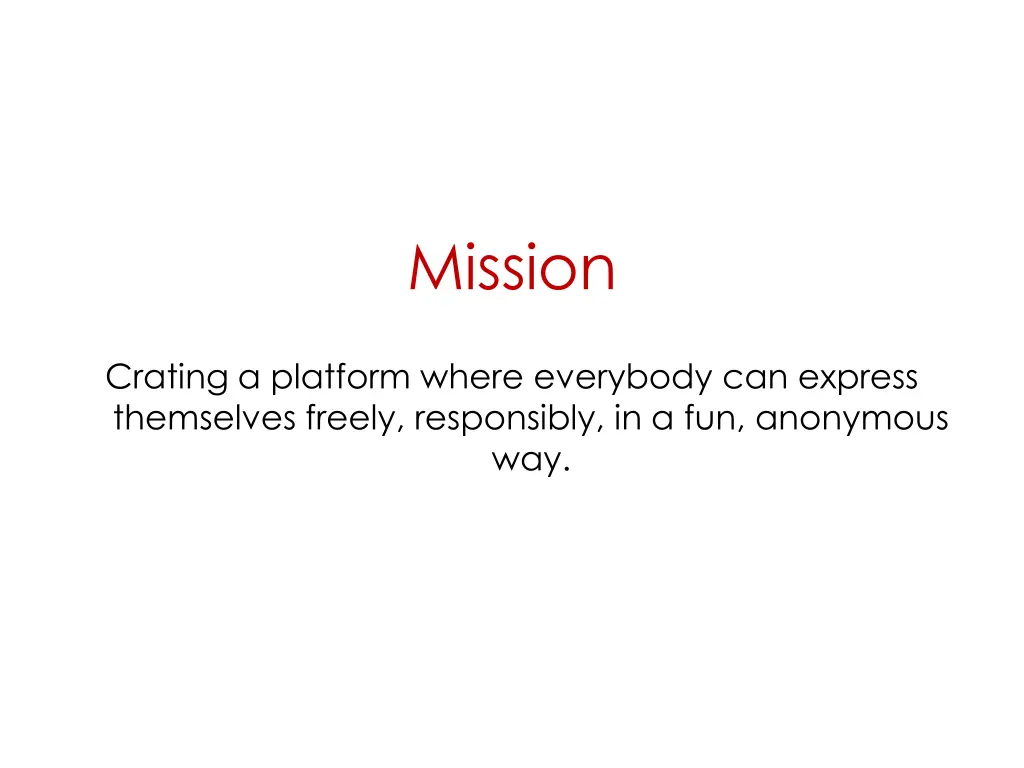 Mission

Crating a platform where everybody can express themselves freely, responsibly, in a fun, anonymous way.